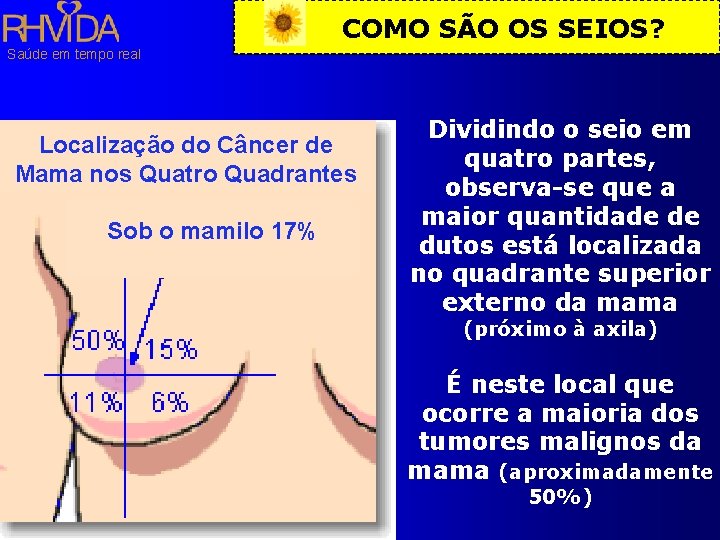 RHVIDA
Saúde em tempo real

COMO SÃO OS SEIOS?

Localização do Câncer de Mama nos Quatro Quadrantes

Sob o mamilo 17%

50%
15%
11%
6%

Dividindo o seio em quatro partes, observa-se que a maior quantidade de dutos está localizada no quadrante superior externo da mama (próximo à axila)

É neste local que ocorre a maioria dos tumores malignos da mama (aproximadamente 50%)